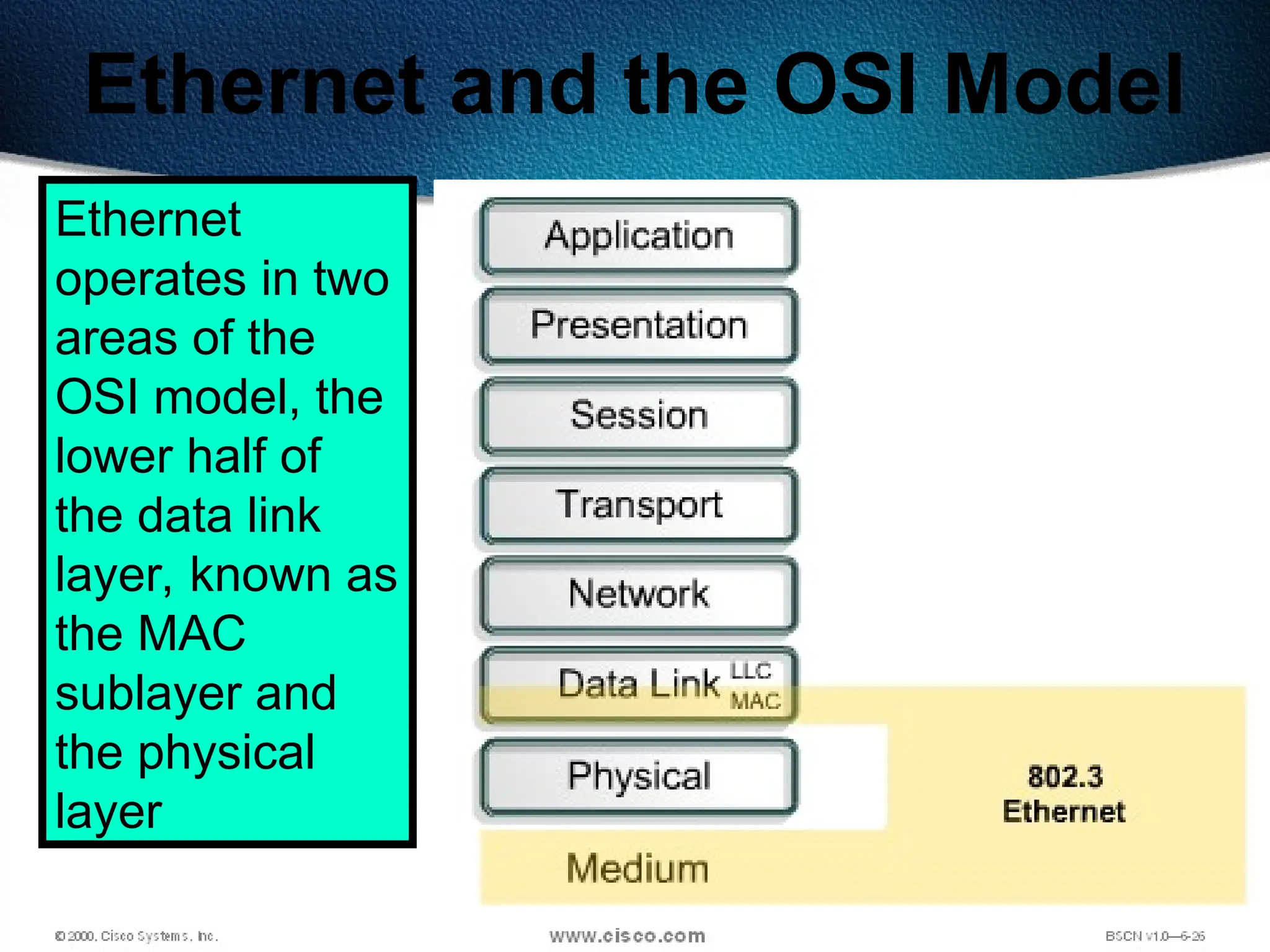 Ethernet and the OSI Model

Ethernet operates in two areas of the OSI model, the lower half of the data link layer, known as the MAC sublayer and the physical layer

Application

Presentation

Session

Transport

Network

Data Link LLC MAC

Physical

802.3 Ethernet

Medium

© 2000, Cisco Systems, Inc.

www.cisco.com

BSCN v1.0—6-26